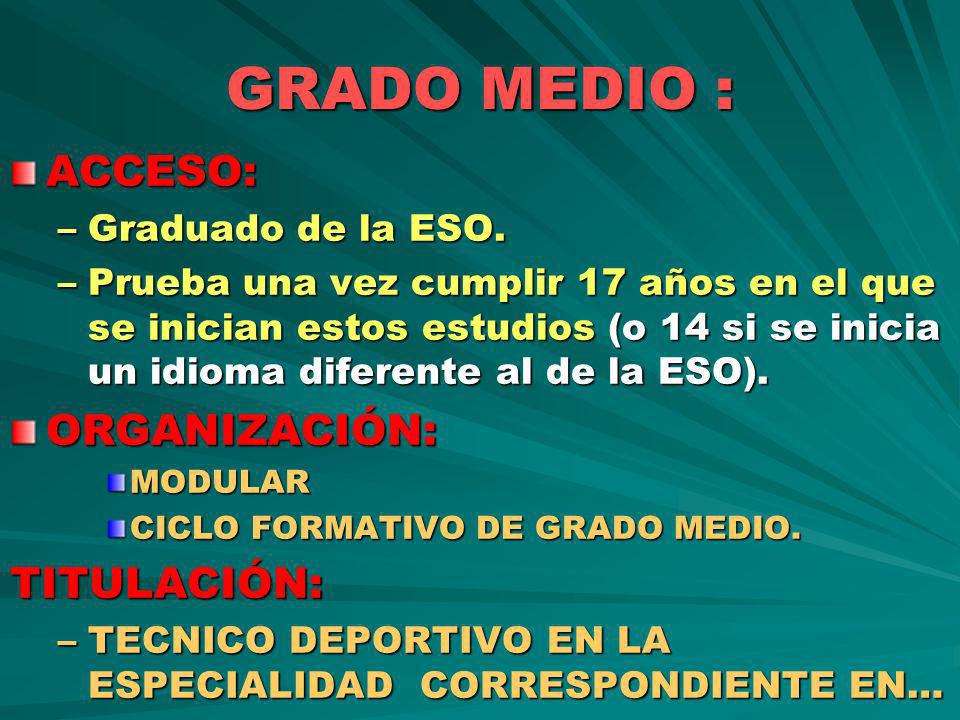 GRADO MEDIO :

ACCESO:

– Graduado de la ESO.

– Prueba una vez cumplir 17 años en el que se inician estos estudios (o 14 si se inicia un idioma diferente al de la ESO).

ORGANIZACIÓN:

MODULAR

CICLO FORMATIVO DE GRADO MEDIO.

TITULACIÓN:

– TECNICO DEPORTIVO EN LA ESPECIALIDAD CORRESPONDIENTE EN…